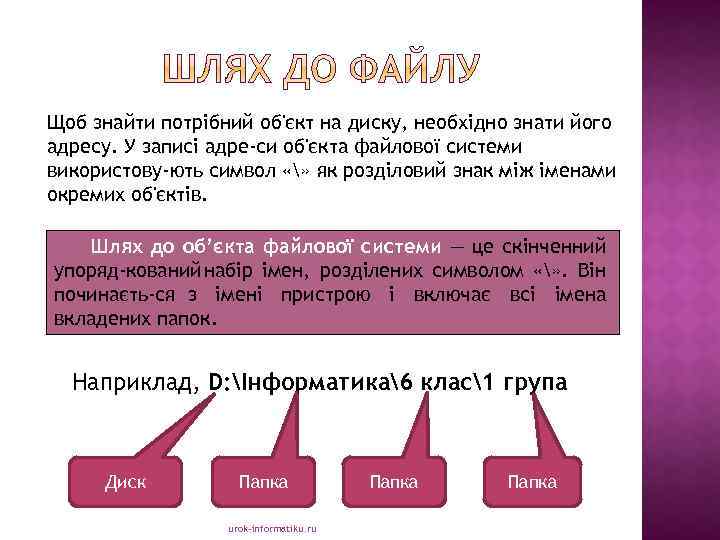 ШЛЯХ ДО ФАЙЛУ

Щоб знайти потрібний об'єкт на диску, необхідно знати його адресу. У записі адре-си об'єкта файлової системи використову-ють символ «\» як розділовий знак між іменами окремих об'єктів.

Шлях до об'єкта файлової системи — це скінченний упоряд-кований набір імен, розділених символом «\». Він починаєть-ся з імені пристрою і включає всі імена вкладених папок.

Наприклад, D:\Інформатика\6 клас\1 група

Диск

Папка

Папка

Папка

urok-informatiku.ru